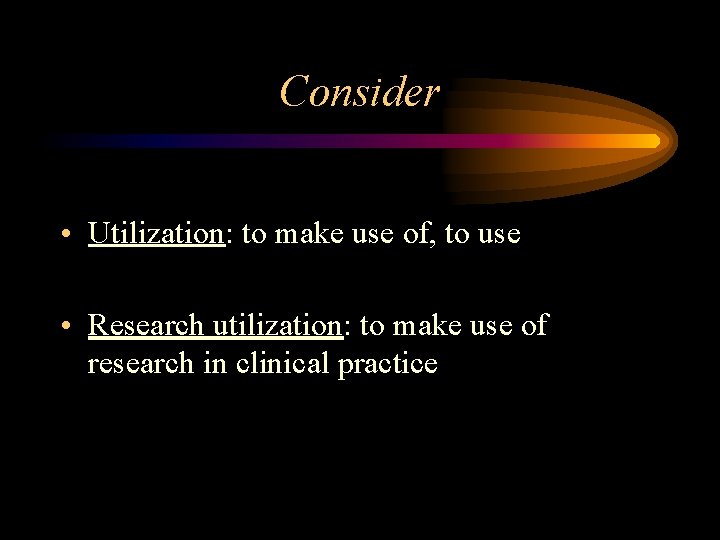 Consider

• Utilization: to make use of, to use

• Research utilization: to make use of research in clinical practice